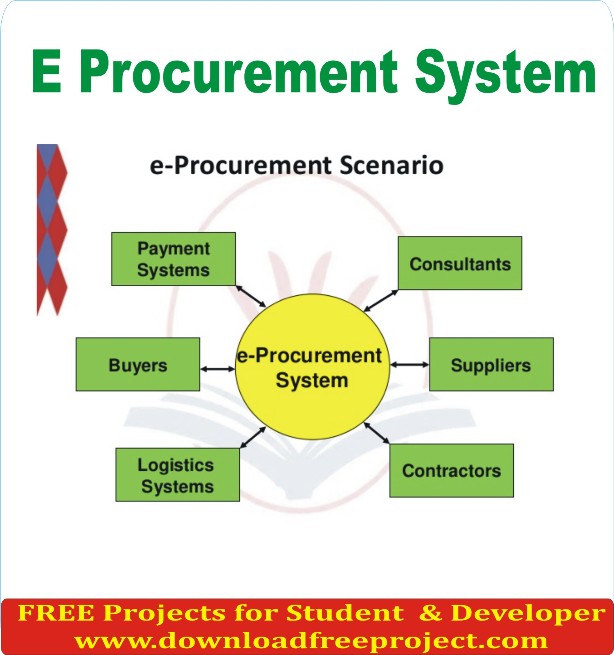 E Procurement System

e-Procurement Scenario

Payment Systems

Consultants

Buyers

e-Procurement System

Suppliers

Logistics Systems

Contractors

FREE Projects for Student & Developer
www.downloadfreeproject.com